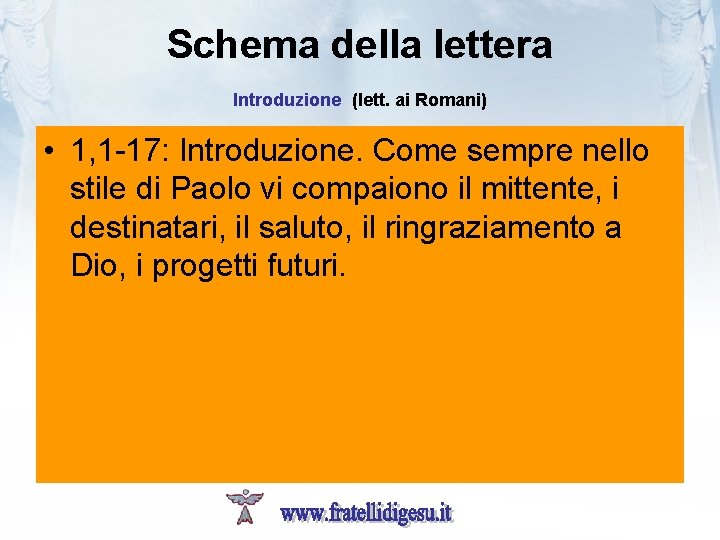 Schema della lettera

Introduzione (lett. ai Romani)

• 1,1-17: Introduzione. Come sempre nello stile di Paolo vi compaiono il mittente, i destinatari, il saluto, il ringraziamento a Dio, i progetti futuri.

www.fratellidigesu.it